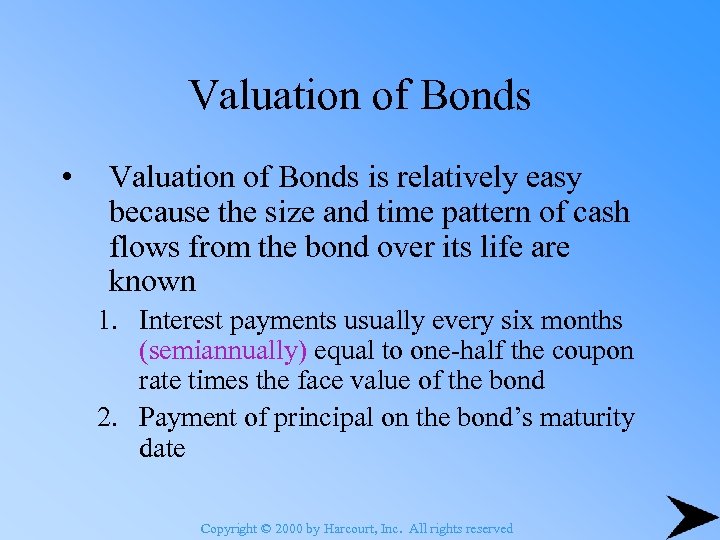 Valuation of Bonds

• Valuation of Bonds is relatively easy because the size and time pattern of cash flows from the bond over its life are known

1. Interest payments usually every six months (semiannually) equal to one-half the coupon rate times the face value of the bond

2. Payment of principal on the bond's maturity date

Copyright © 2000 by Harcourt, Inc. All rights reserved